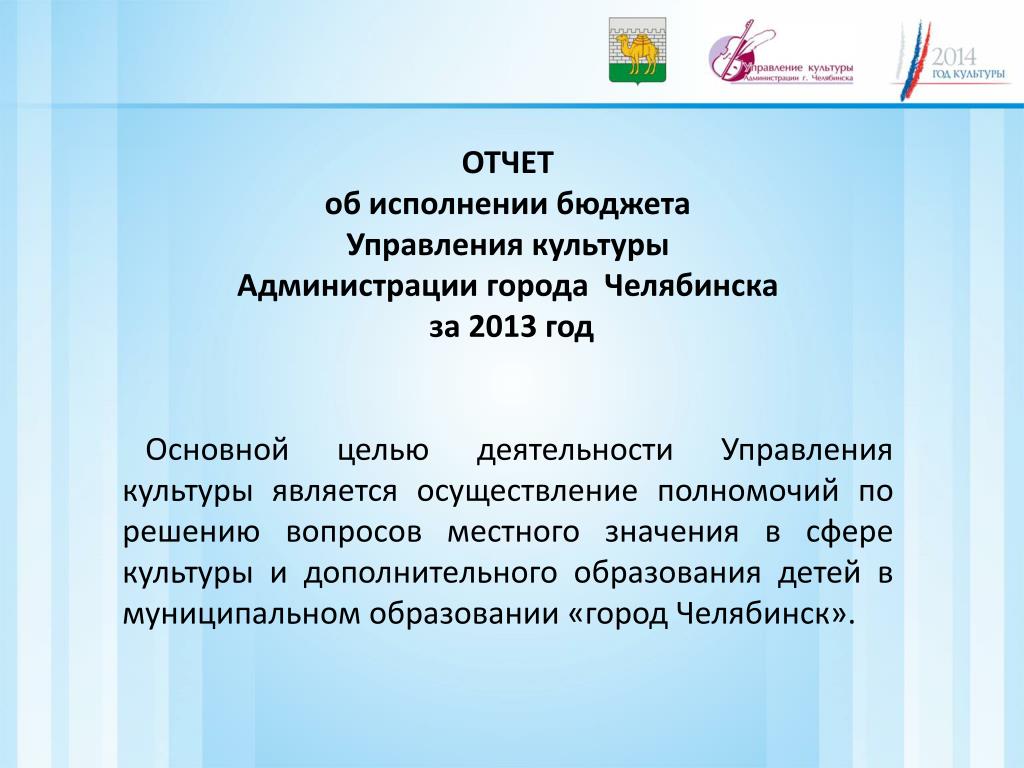 Управление культуры
Администрации г. Челябинска

2014
ГОД КУЛЬТУРЫ

ОТЧЕТ
об исполнении бюджета
Управления культуры
Администрации города Челябинска
за 2013 год

Основной целью деятельности Управления культуры является осуществление полномочий по решению вопросов местного значения в сфере культуры и дополнительного образования детей в муниципальном образовании «город Челябинск».